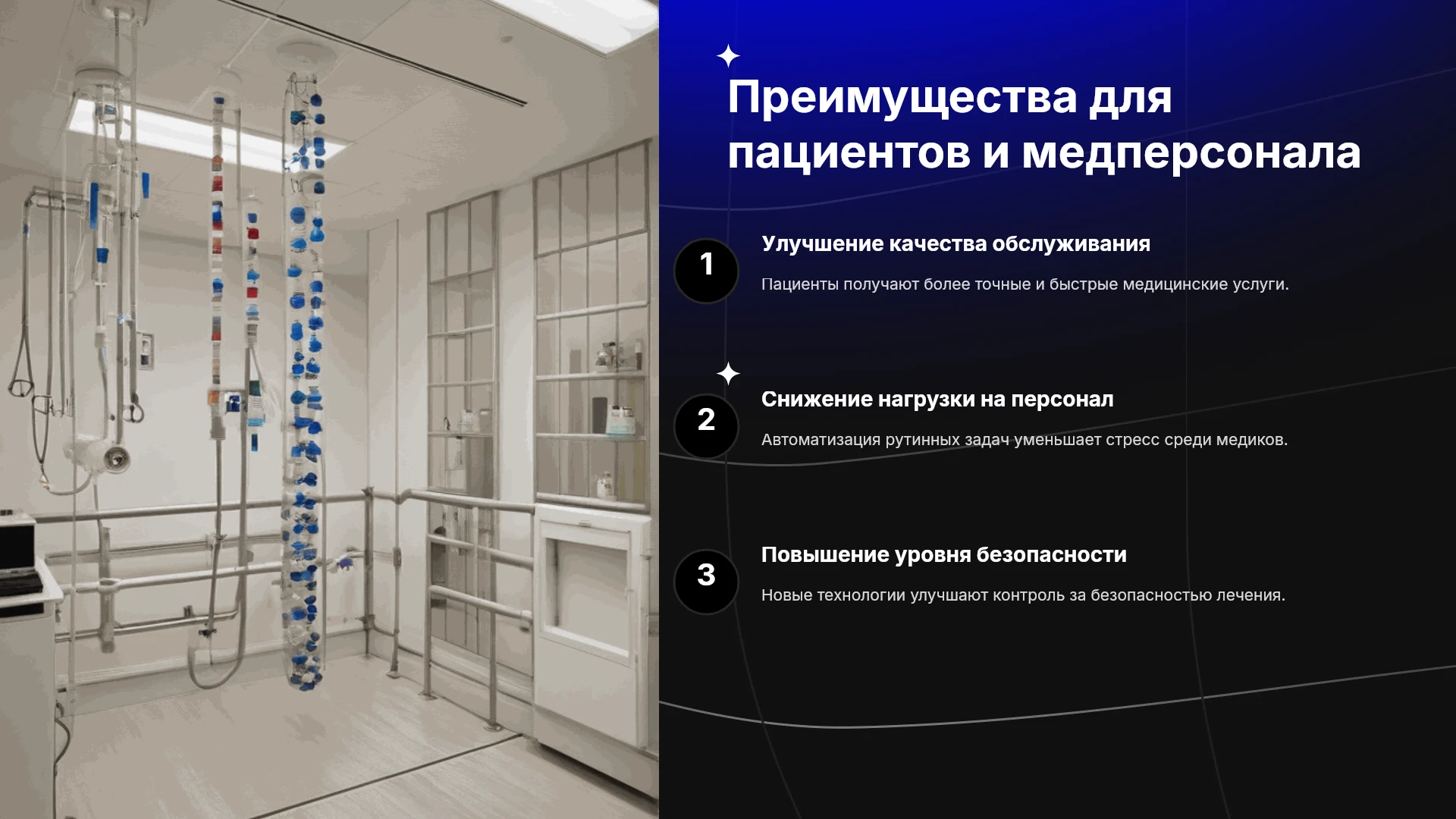 Преимущества для пациентов и медперсонала

1

Улучшение качества обслуживания

Пациенты получают более точные и быстрые медицинские услуги.

2

Снижение нагрузки на персонал

Автоматизация рутинных задач уменьшает стресс среди медиков.

3

Повышение уровня безопасности

Новые технологии улучшают контроль за безопасностью лечения.